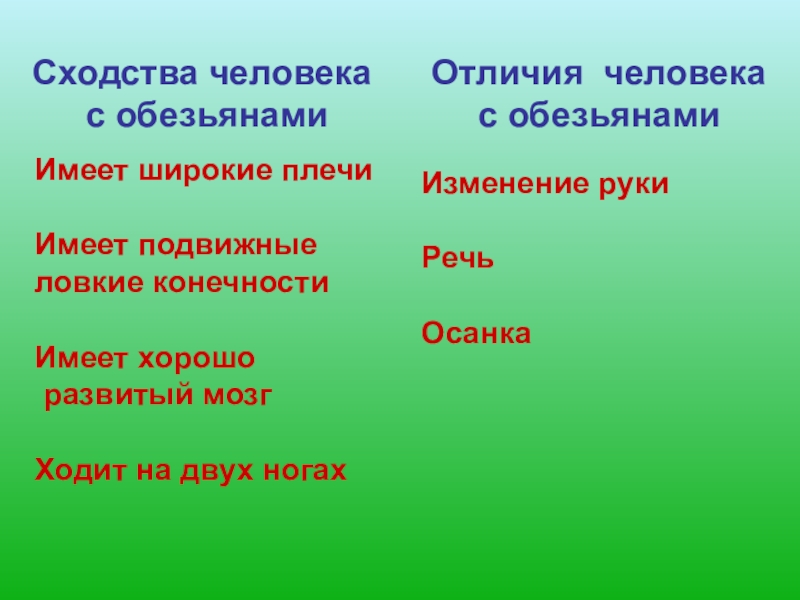 Сходства человека с обезьянами

Имеет широкие плечи

Имеет подвижные ловкие конечности

Имеет хорошо развитый мозг

Ходит на двух ногах

Отличия человека с обезьянами

Изменение руки

Речь

Осанка